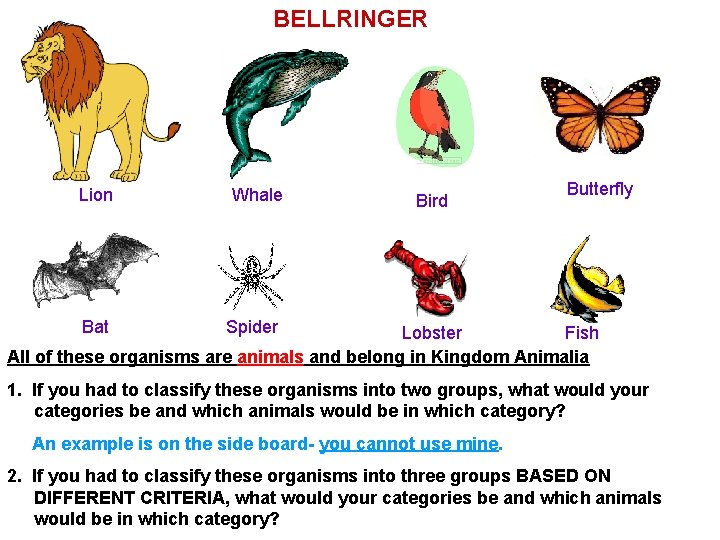 BELLRINGER

Lion

Whale

Bird

Butterfly

Bat

Spider

Lobster

Fish

All of these organisms are animals and belong in Kingdom Animalia

1. If you had to classify these organisms into two groups, what would your categories be and which animals would be in which category?

An example is on the side board- you cannot use mine.

2. If you had to classify these organisms into three groups BASED ON DIFFERENT CRITERIA, what would your categories be and which animals would be in which category?